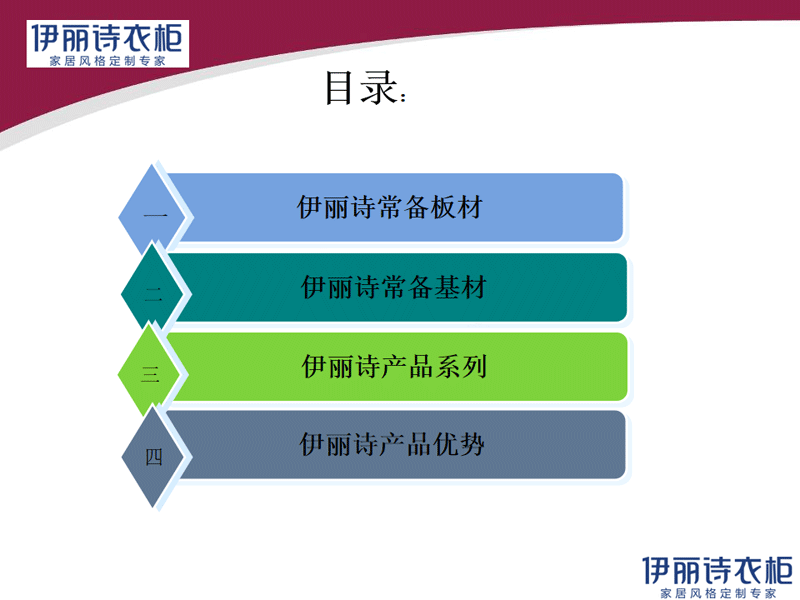 伊丽诗衣柜
家居风格定制专家

目录:

一
伊丽诗常备板材

二
伊丽诗常备基材

三
伊丽诗产品系列

四
伊丽诗产品优势

伊丽诗衣柜
家居风格定制专家